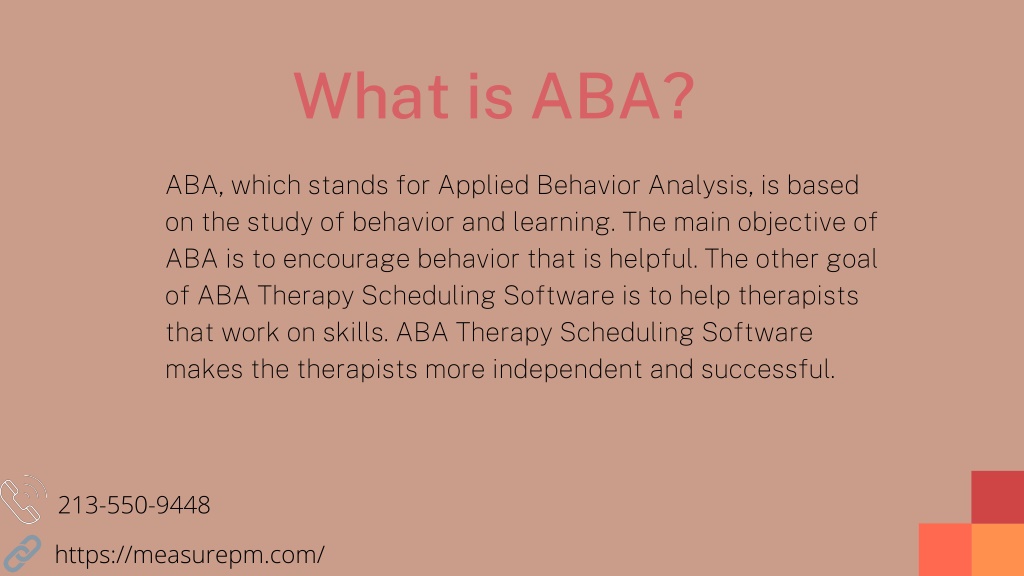 What is ABA?

ABA, which stands for Applied Behavior Analysis, is based on the study of behavior and learning. The main objective of ABA is to encourage behavior that is helpful. The other goal of ABA Therapy Scheduling Software is to help therapists that work on skills. ABA Therapy Scheduling Software makes the therapists more independent and successful.

213-550-9448

https://measurepm.com/